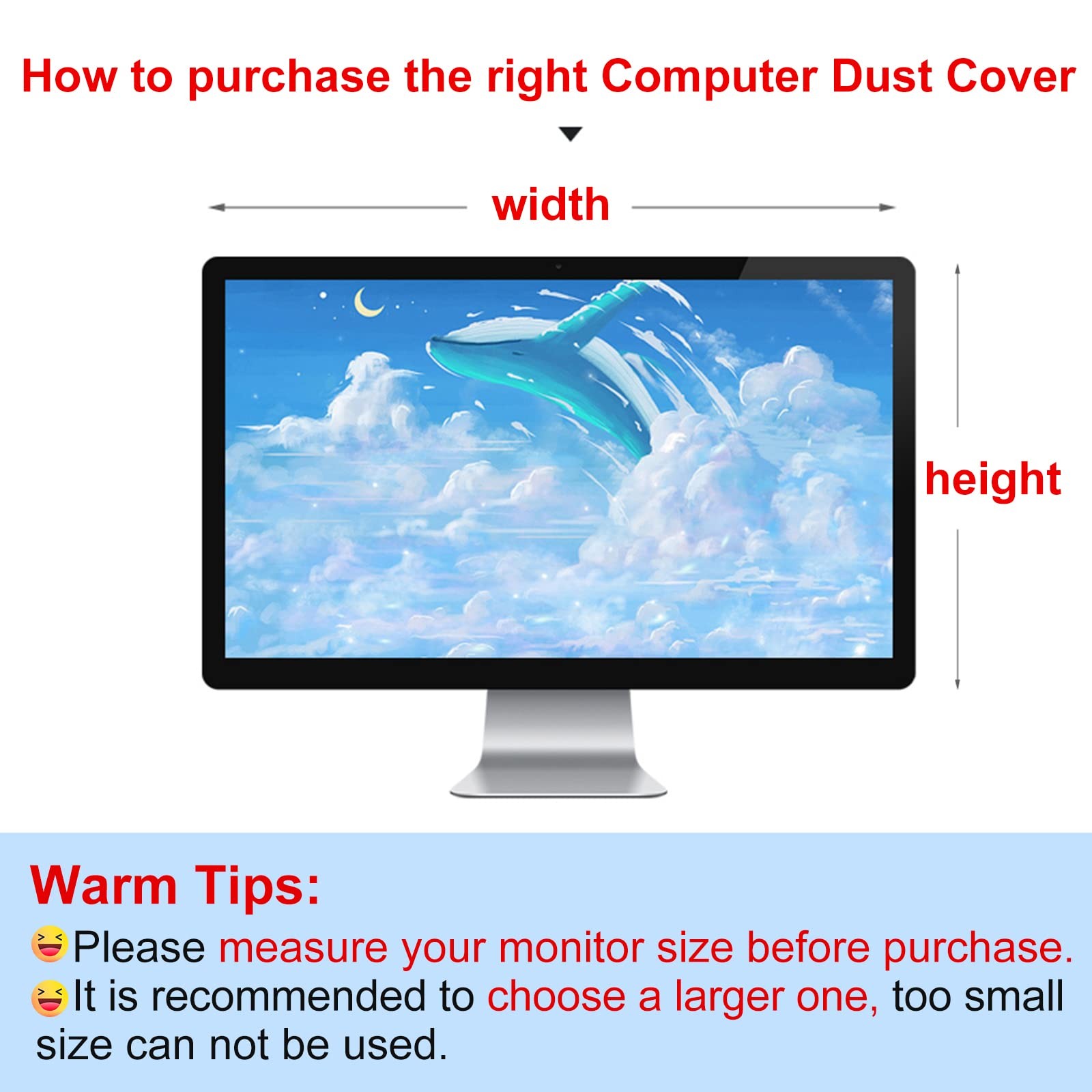 How to purchase the right Computer Dust Cover

width

height

Warm Tips:

😆Please measure your monitor size before purchase.
😆It is recommended to choose a larger one, too small size can not be used.